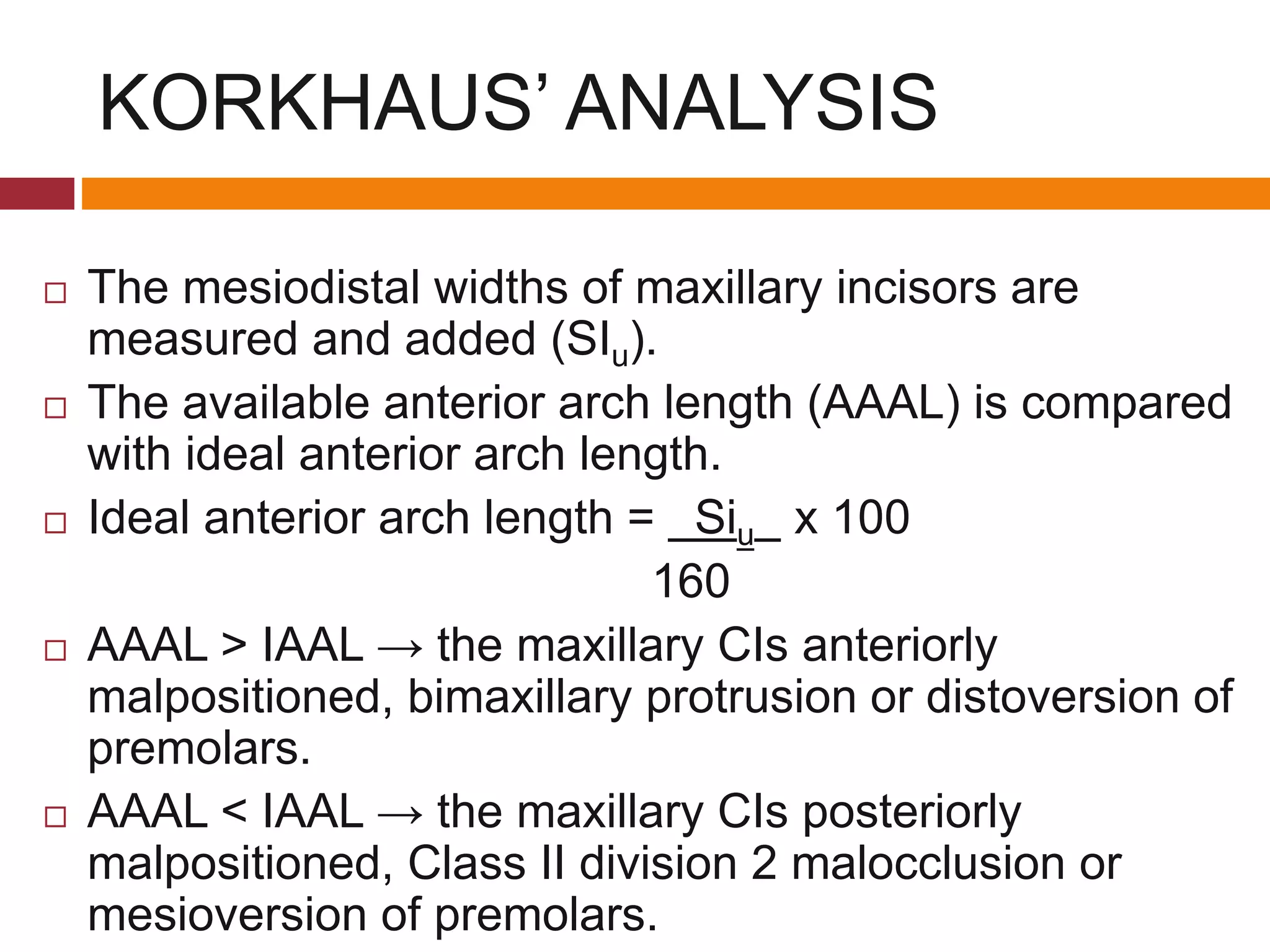 KORKHAUS' ANALYSIS

□ The mesiodistal widths of maxillary incisors are measured and added ($SI_u$).

□ The available anterior arch length (AAAL) is compared with ideal anterior arch length.

□ Ideal anterior arch length = $\frac{Si_u}{160}$ x 100

□ AAAL > IAAL → the maxillary CIs anteriorly malpositioned, bimaxillary protrusion or distoversion of premolars.

□ AAAL < IAAL → the maxillary CIs posteriorly malpositioned, Class II division 2 malocclusion or mesioversion of premolars.